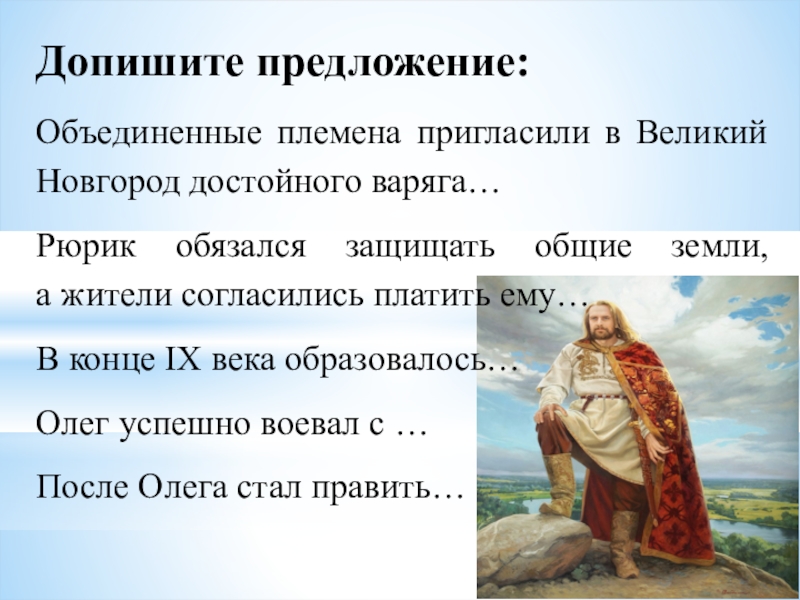 Допишите предложение:

Объединенные племена пригласили в Великий Новгород достойного варяга…

Рюрик обязался защищать общие земли, а жители согласились платить ему…

В конце IX века образовалось…

Олег успешно воевал с …

После Олега стал править…